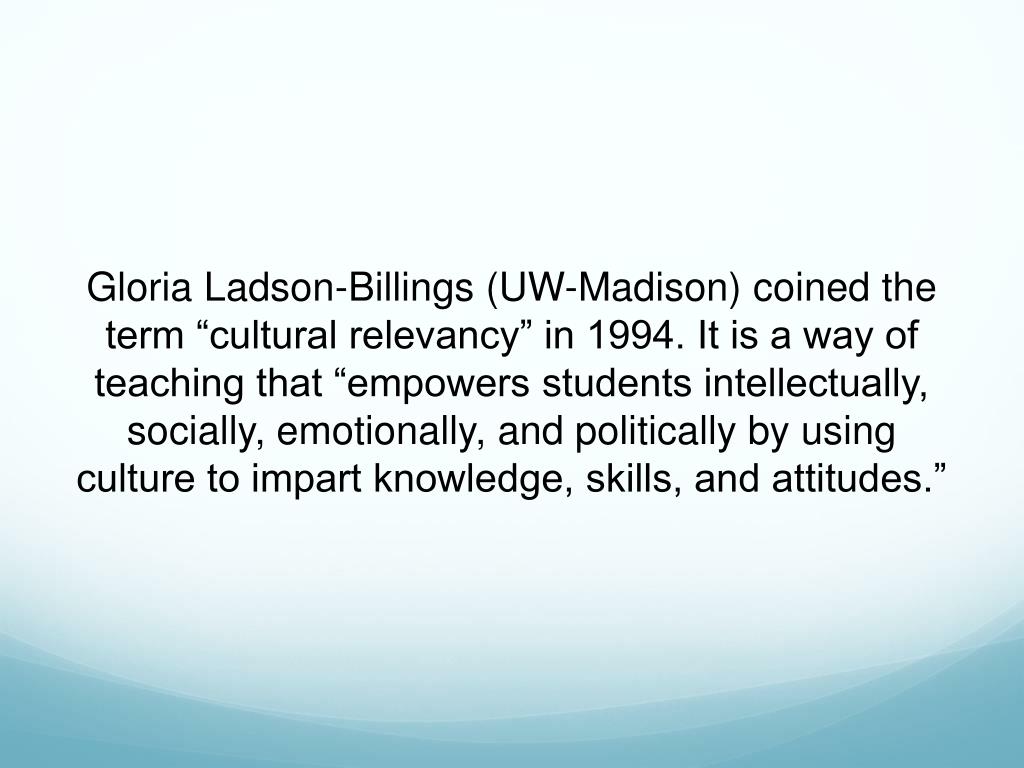 Gloria Ladson-Billings (UW-Madison) coined the term “cultural relevancy” in 1994. It is a way of teaching that “empowers students intellectually, socially, emotionally, and politically by using culture to impart knowledge, skills, and attitudes.”